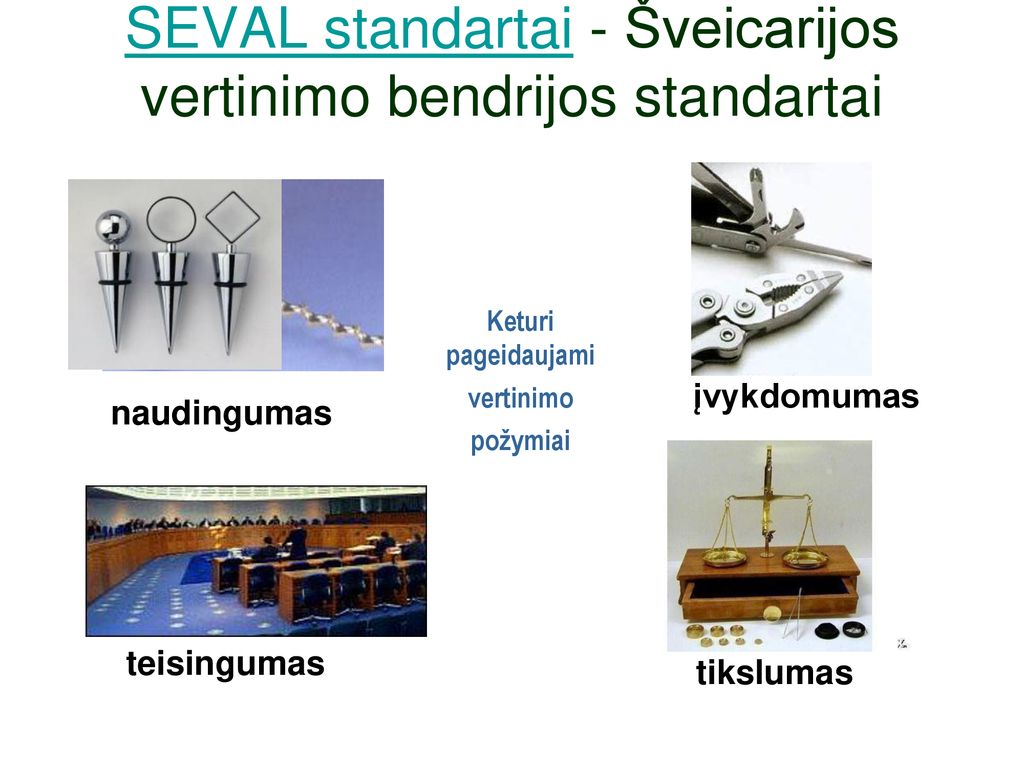 SEVAL standartai - Šveicarijos vertinimo bendrijos standartai

naudingumas

Keturi pageidaujami vertinimo požymiai

įvykdomumas

teisingumas

tikslumas